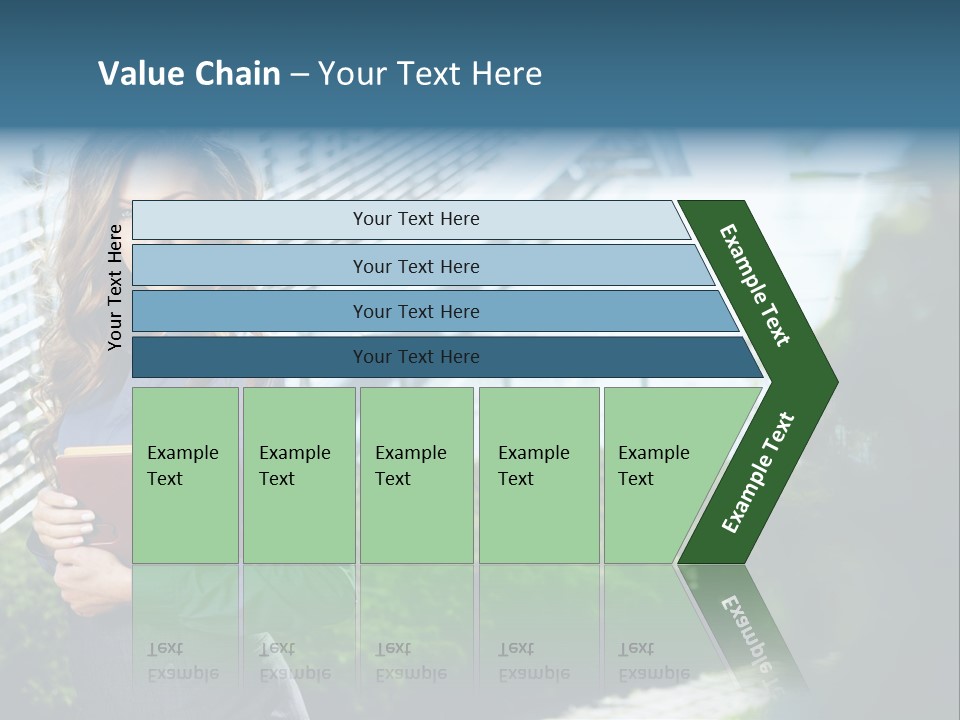 Value Chain – Your Text Here

Your Text Here

Your Text Here

Your Text Here

Your Text Here

Your Text Here

Example Text

Example Text

Example Text

Example Text

Example Text

Example Text

Example Text